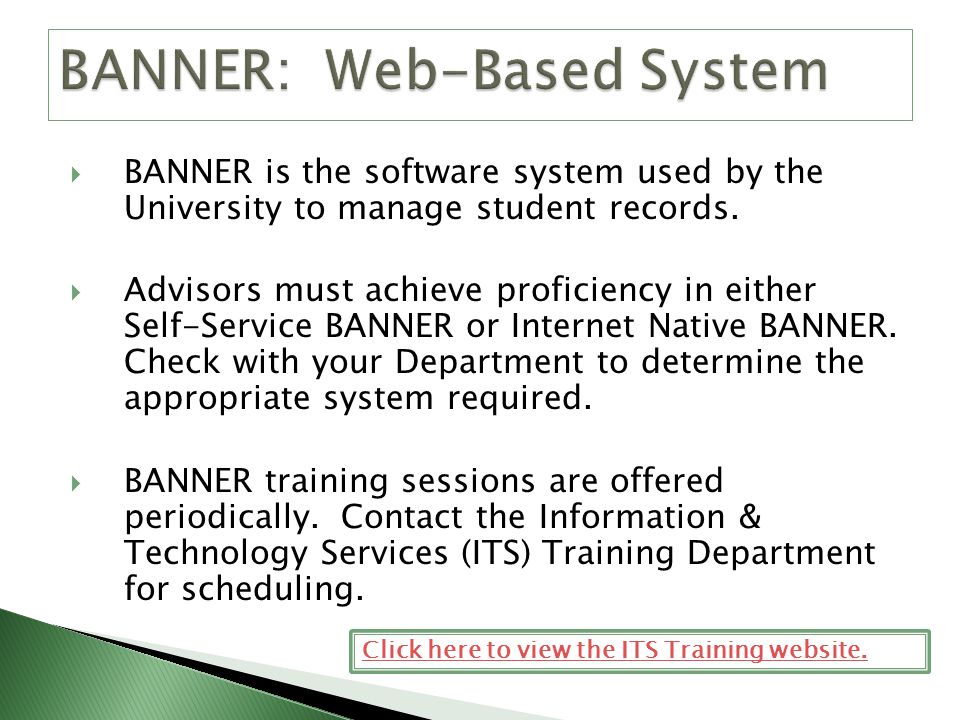 BANNER: Web-Based System

BANNER is the software system used by the University to manage student records.

Advisors must achieve proficiency in either Self-Service BANNER or Internet Native BANNER. Check with your Department to determine the appropriate system required.

BANNER training sessions are offered periodically. Contact the Information & Technology Services (ITS) Training Department for scheduling.

Click here to view the ITS Training website.